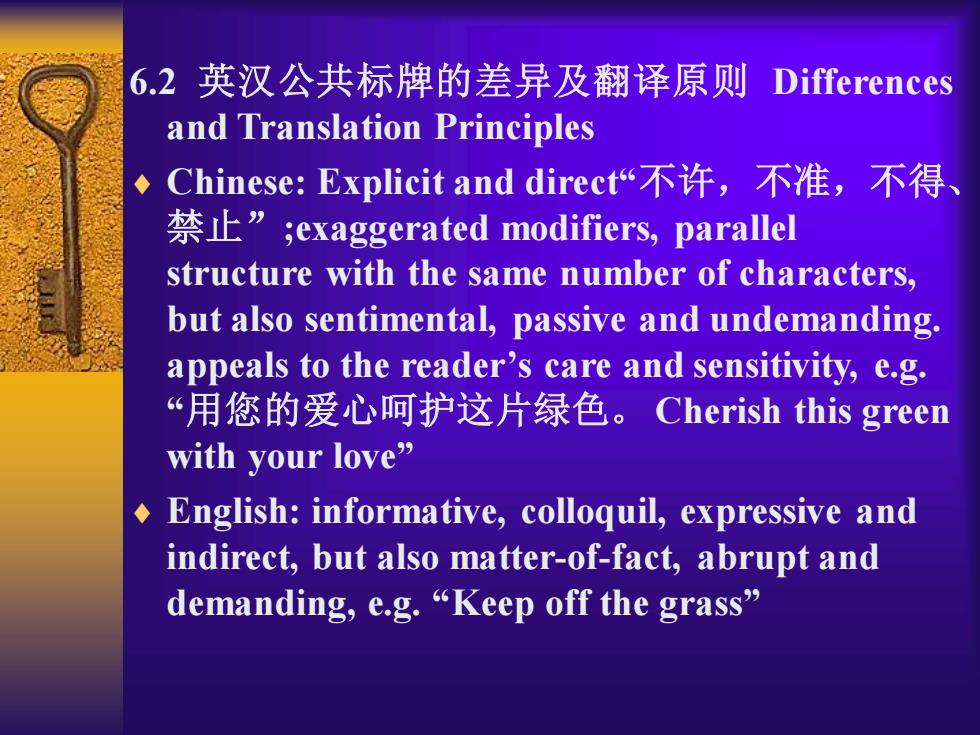 6.2 英汉公共标牌的差异及翻译原则 Differences and Translation Principles

♦ Chinese: Explicit and direct“不许，不准，不得、禁止”;exaggerated modifiers, parallel structure with the same number of characters, but also sentimental, passive and undemanding. appeals to the reader’s care and sensitivity, e.g. “用您的爱心呵护这片绿色。 Cherish this green with your love”

♦ English: informative, colloquil, expressive and indirect, but also matter-of-fact, abrupt and demanding, e.g. “Keep off the grass”